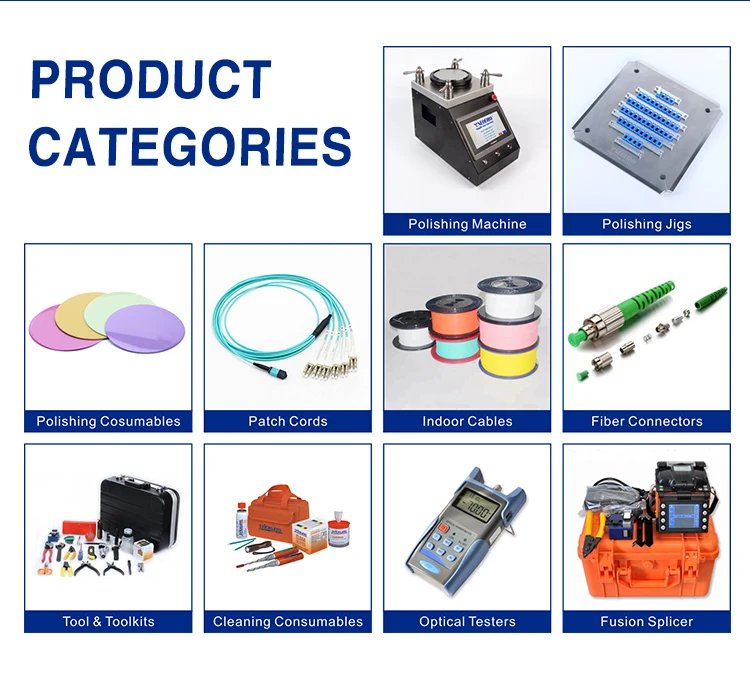 PRODUCT CATEGORIES

Polishing Machine

Polishing Jigs

Polishing Cosumables

Patch Cords

Indoor Cables

Fiber Connectors

Tool & Toolkits

Cleaning Consumables

Optical Testers

Fusion Splicer